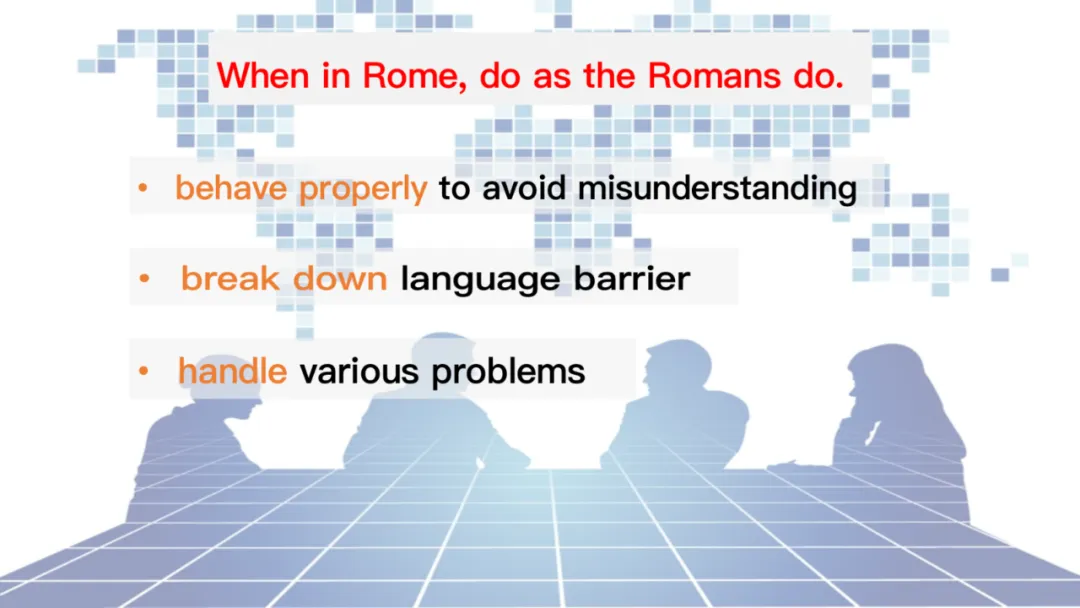 When in Rome, do as the Romans do.

• behave properly to avoid misunderstanding

• break down language barrier

• handle various problems